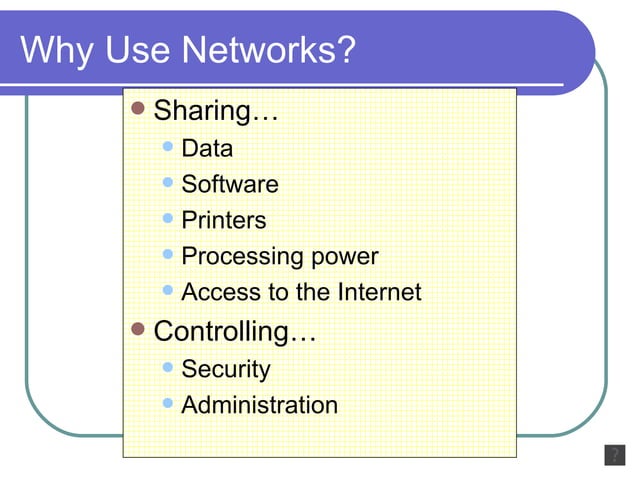 Why Use Networks?

- Sharing…
  - Data
  - Software
  - Printers
  - Processing power
  - Access to the Internet
- Controlling…
  - Security
  - Administration

?